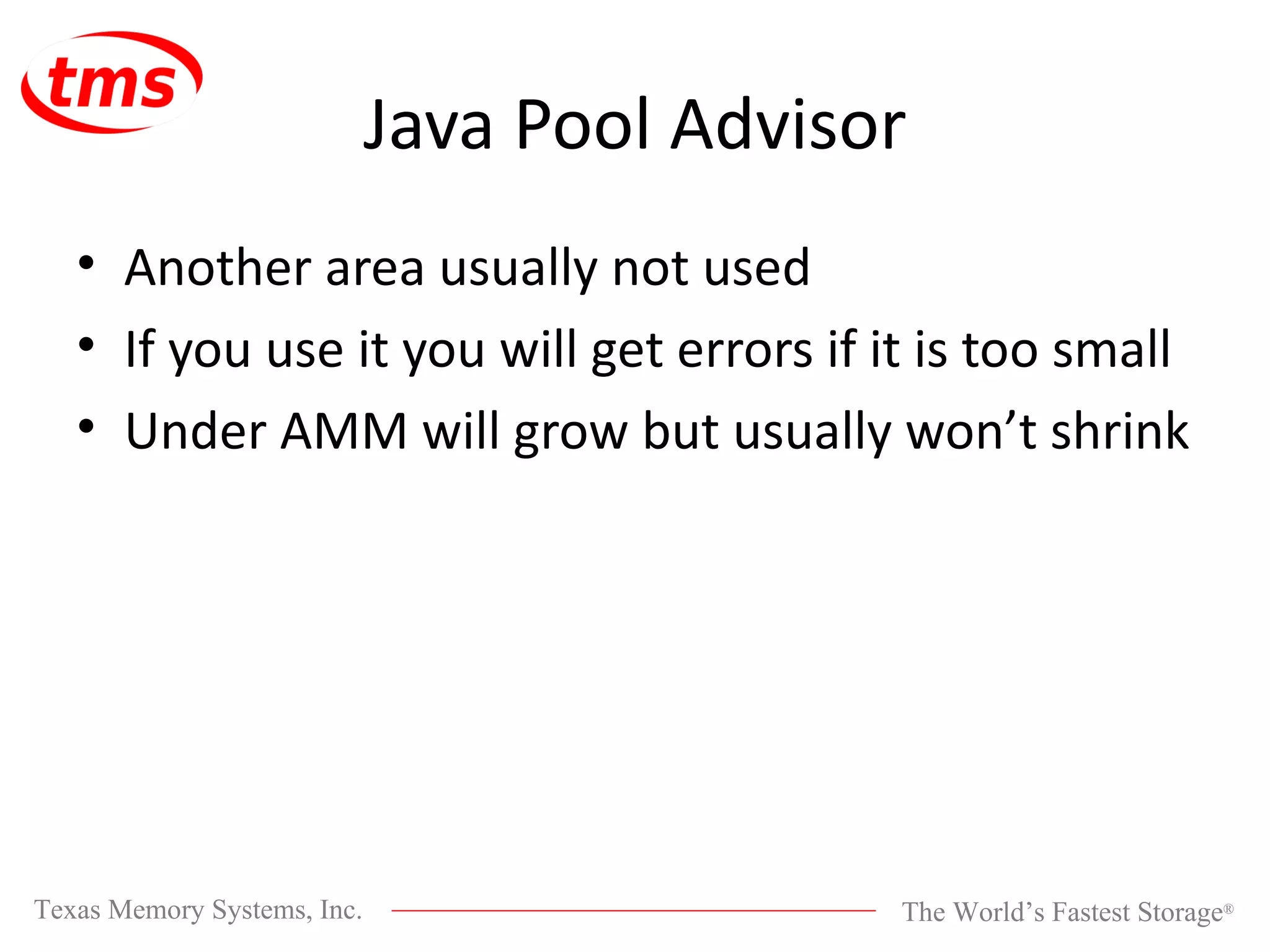 tms

Java Pool Advisor

• Another area usually not used
• If you use it you will get errors if it is too small
• Under AMM will grow but usually won’t shrink

Texas Memory Systems, Inc.

The World’s Fastest Storage®